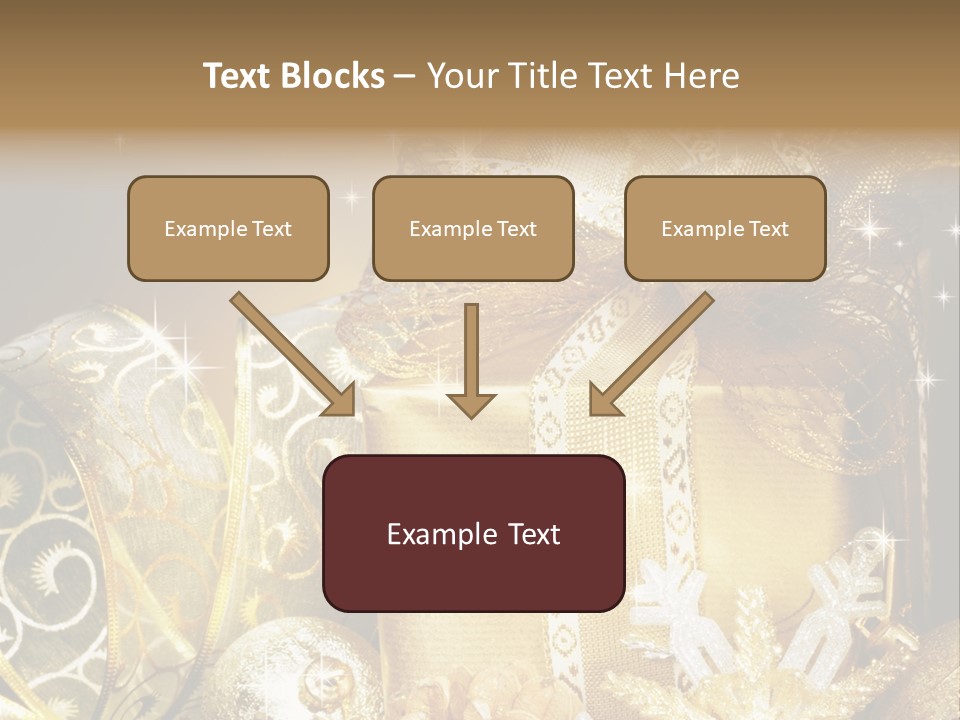 Text Blocks – Your Title Text Here

Example Text

Example Text

Example Text

Example Text